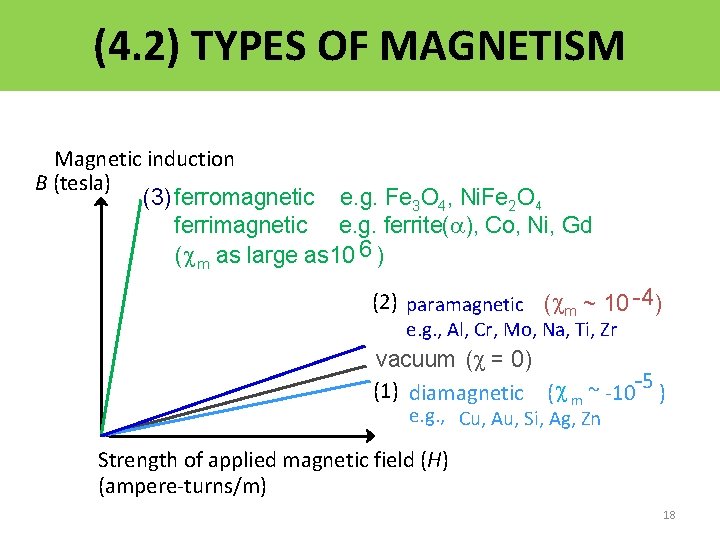 (4.2) TYPES OF MAGNETISM

Magnetic induction
$B$ (tesla)

(3) ferromagnetic e.g. $Fe_3O_4$, $NiFe_2O_4$
ferrimagnetic e.g. ferrite($\alpha$), Co, Ni, Gd
($\chi_m$ as large as $10^6$)

(2) paramagnetic ($\chi_m \sim 10^{-4}$)
e.g., Al, Cr, Mo, Na, Ti, Zr

vacuum ($\chi = 0$)

(1) diamagnetic ($\chi_m \sim -10^{-5}$)
e.g., Cu, Au, Si, Ag, Zn

Strength of applied magnetic field ($H$)
(ampere-turns/m)

18